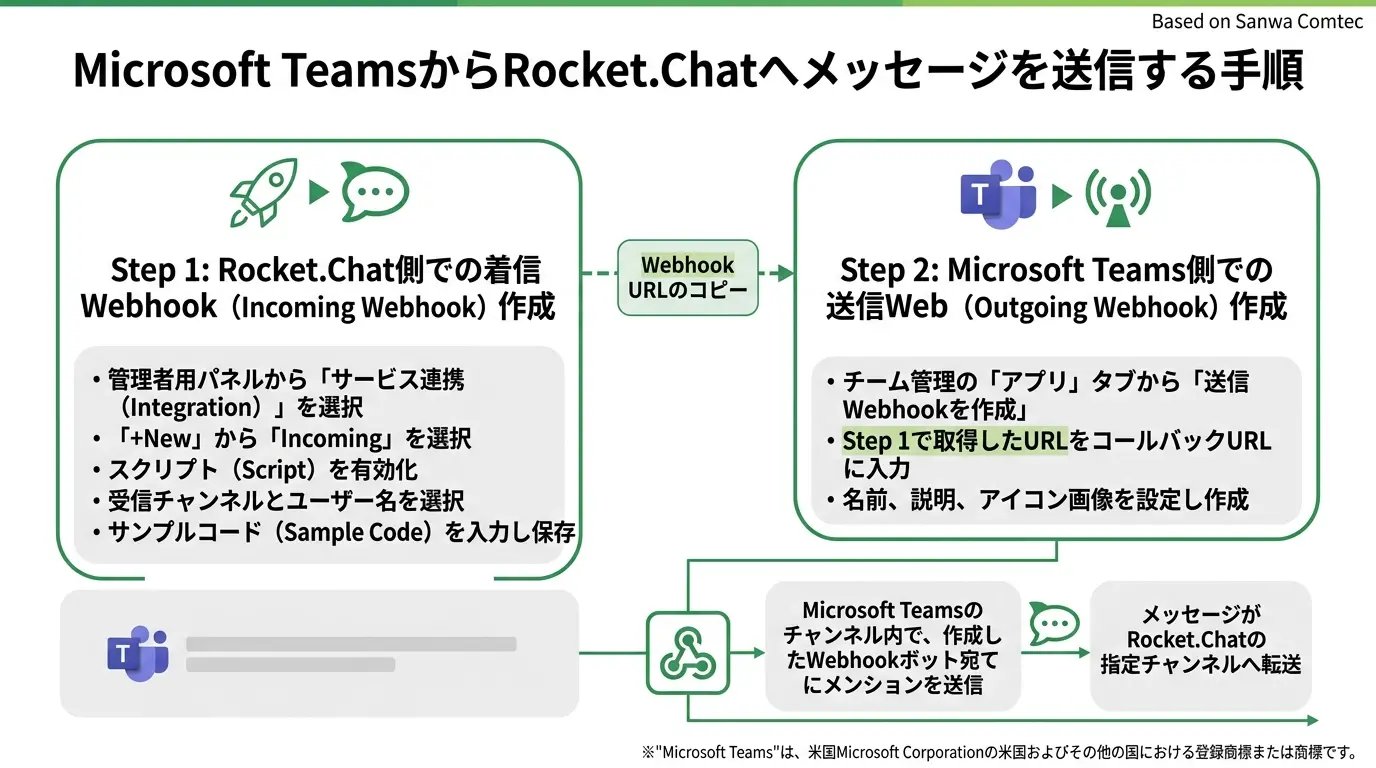 Based on Sanwa Comtec

Microsoft TeamsからRocket.Chatへメッセージを送信する手順

Step 1: Rocket.Chat側での着信Webhook（Incoming Webhook）作成

• 管理者用パネルから「サービス連携（Integration）」を選択
• 「+New」から「Incoming」を選択
• スクリプト（Script）を有効化
• 受信チャンネルとユーザー名を選択
• サンプルコード（Sample Code）を入力し保存

Webhook URLのコピー

Step 2: Microsoft Teams側での送信Web（Outgoing Webhook）作成

• チーム管理の「アプリ」タブから「送信Webhookを作成」
• Step 1で取得したURLをコールバックURLに入力
• 名前、説明、アイコン画像を設定し作成

Microsoft Teamsのチャンネル内で、作成したWebhookボット宛てにメンションを送信

メッセージがRocket.Chatの指定チャンネルへ転送

※"Microsoft Teams"は、米国Microsoft Corporationの米国およびその他の国における登録商標または商標です。